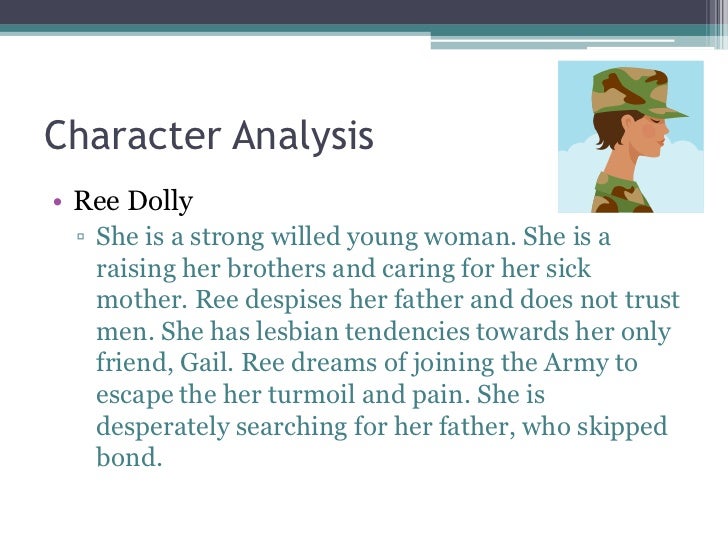 Character Analysis

• Ree Dolly

▫ She is a strong willed young woman. She is a raising her brothers and caring for her sick mother. Ree despises her father and does not trust men. She has lesbian tendencies towards her only friend, Gail. Ree dreams of joining the Army to escape the her turmoil and pain. She is desperately searching for her father, who skipped bond.